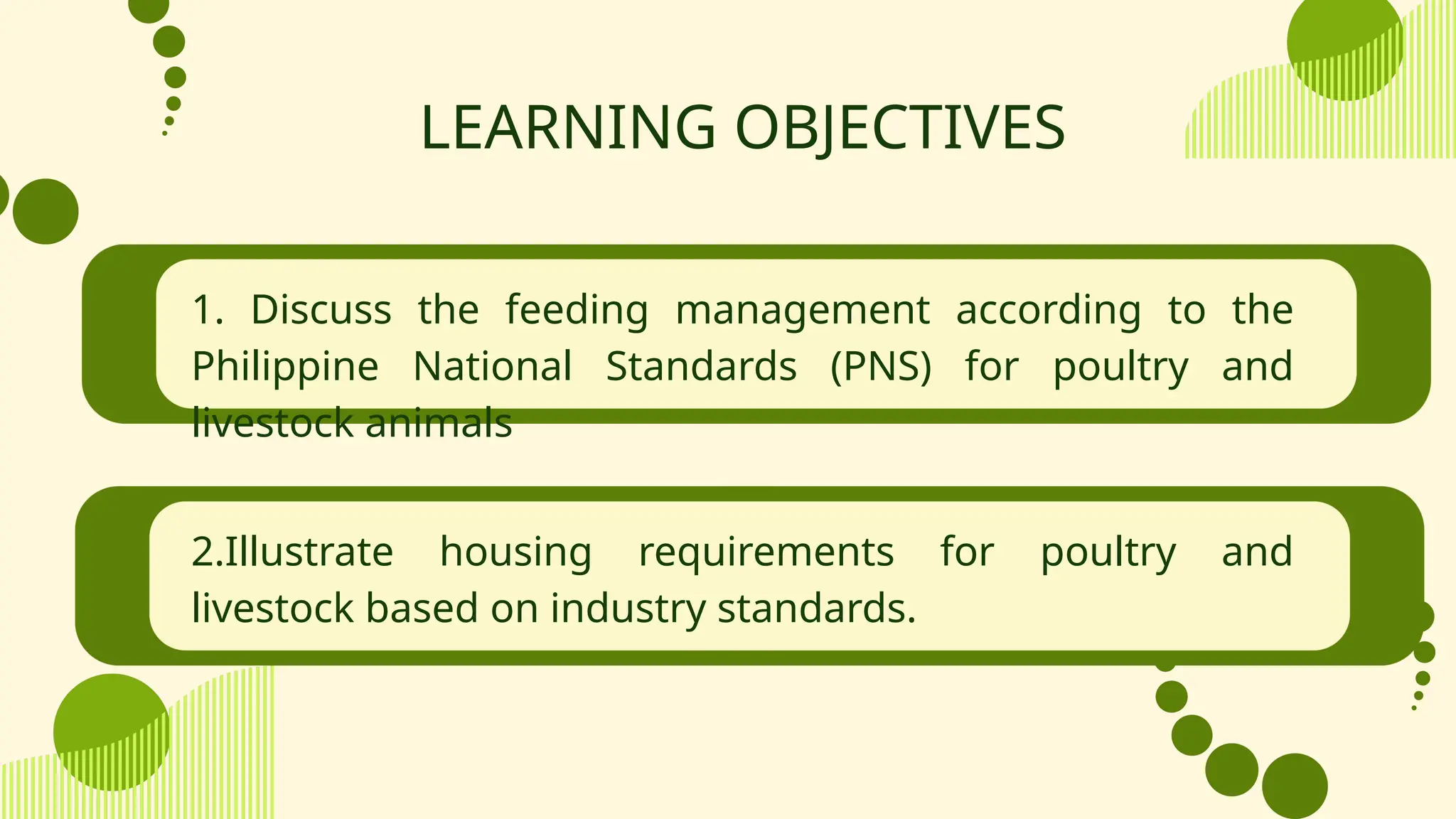 LEARNING OBJECTIVES

1. Discuss the feeding management according to the Philippine National Standards (PNS) for poultry and livestock animals

2.Illustrate housing requirements for poultry and livestock based on industry standards.